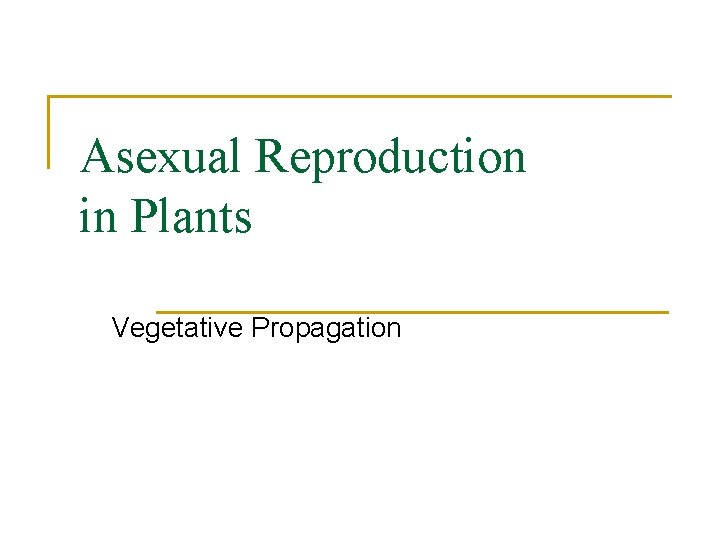 Asexual Reproduction in Plants

Vegetative Propagation